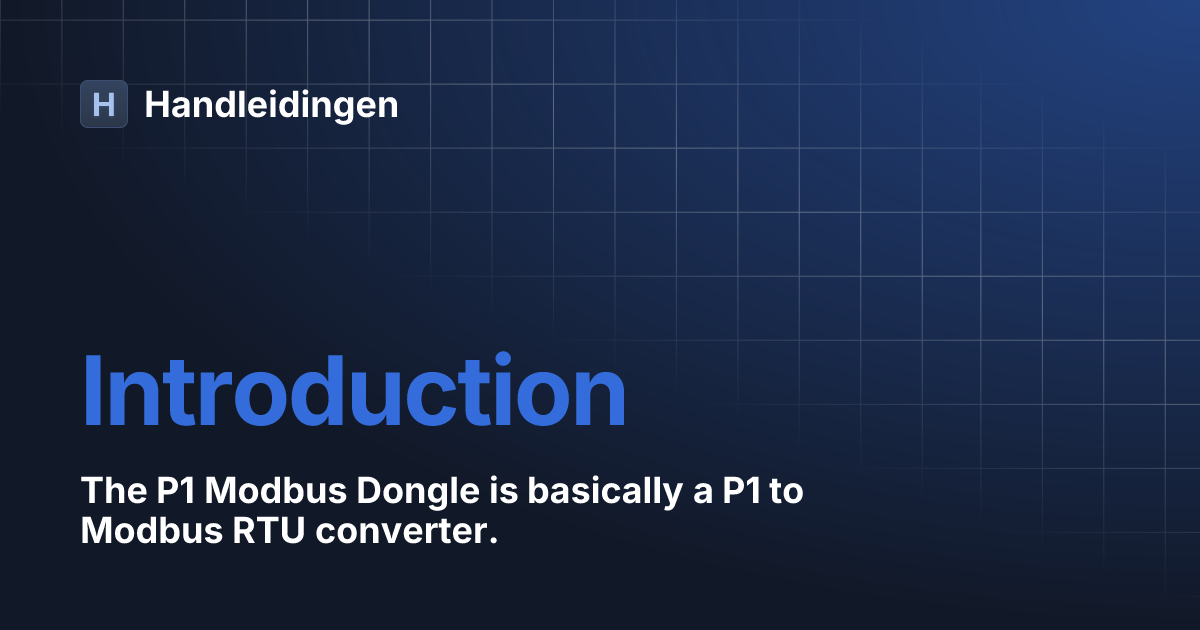 H Handleidingen

Introduction

The P1 Modbus Dongle is basically a P1 to Modbus RTU converter.